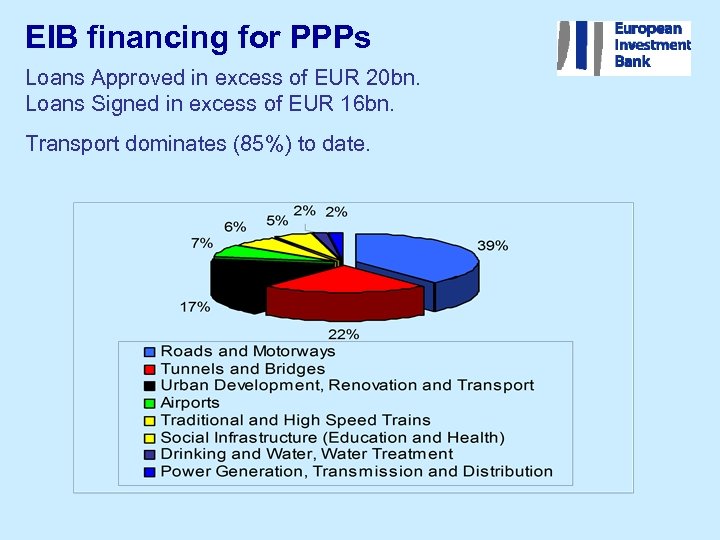 EIB financing for PPPs

European Investment Bank

Loans Approved in excess of EUR 20bn.
Loans Signed in excess of EUR 16bn.

Transport dominates (85%) to date.

39%
22%
17%
7%
6%
5%
2%
2%

Roads and Motorways
Tunnels and Bridges
Urban Development, Renovation and Transport
Airports
Traditional and High Speed Trains
Social Infrastructure (Education and Health)
Drinking and Water, Water Treatment
Power Generation, Transmission and Distribution